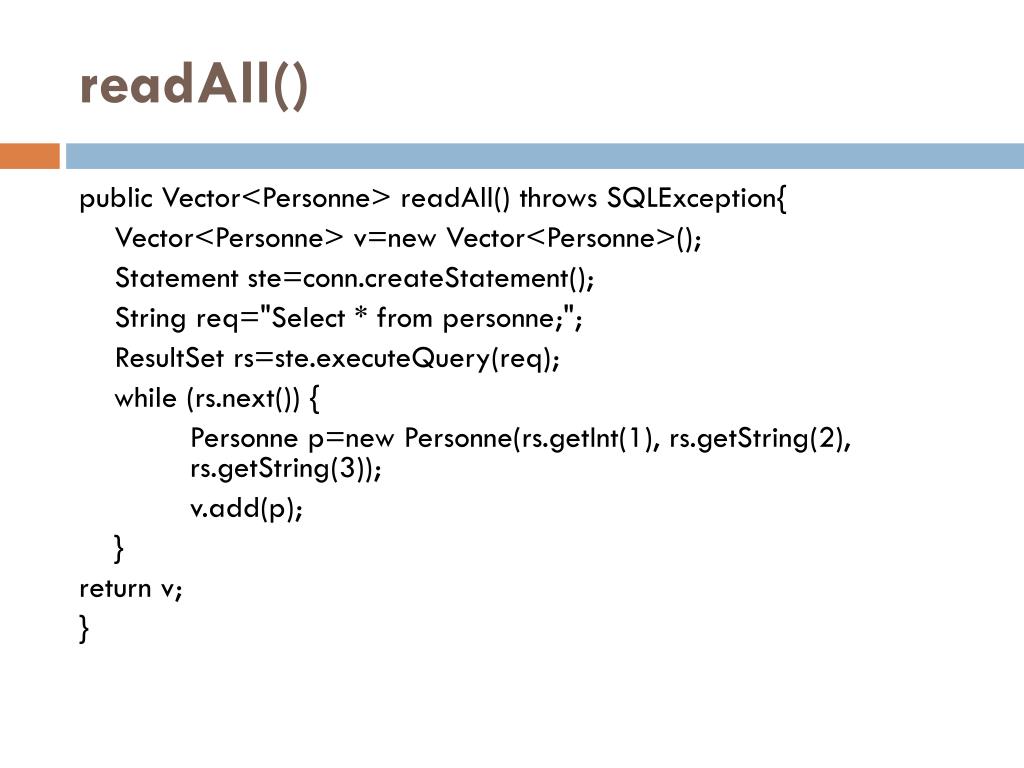 readAll()

public Vector<Personne> readAll() throws SQLException{
Vector<Personne> v=new Vector<Personne>();
Statement ste=conn.createStatement();
String req="Select * from personne;";
ResultSet rs=ste.executeQuery(req);
while (rs.next()) {
Personne p=new Personne(rs.getInt(1), rs.getString(2), rs.getString(3));
v.add(p);
}
return v;
}